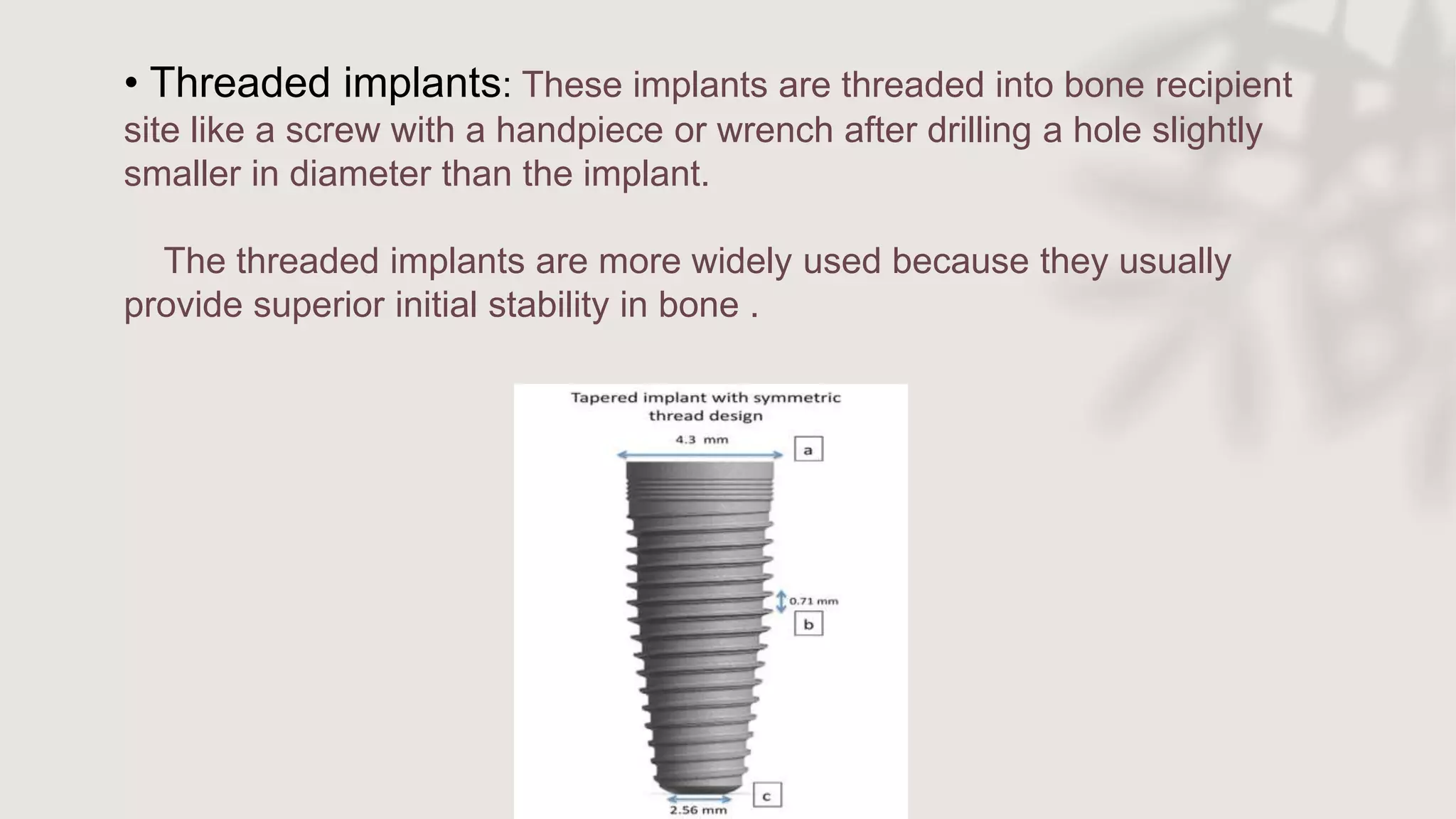 • Threaded implants: These implants are threaded into bone recipient site like a screw with a handpiece or wrench after drilling a hole slightly smaller in diameter than the implant.

The threaded implants are more widely used because they usually provide superior initial stability in bone .

Tapered implant with symmetric thread design

4.3 mm

a

0.71 mm

b

c

2.56 mm